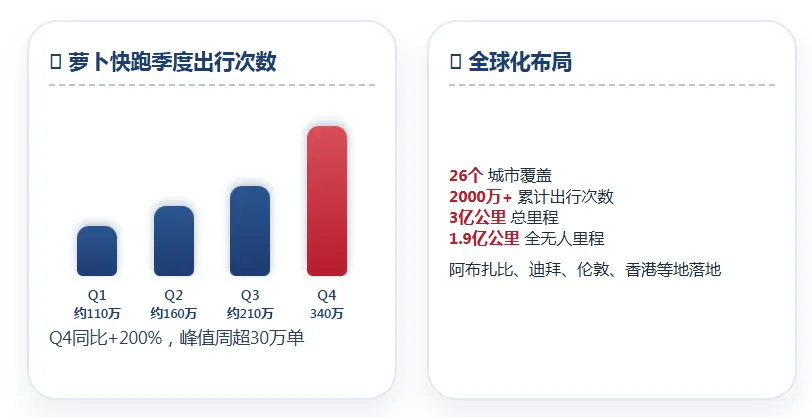 萝卜快跑季度出行次数

Q1
约110万

Q2
约160万

Q3
约210万

Q4
340万

Q4同比+200%，峰值周超30万单

全球化布局

26个 城市覆盖
2000万+ 累计出行次数
3亿公里 总里程
1.9亿公里 全无人里程

阿布扎比、迪拜、伦敦、香港等地落地